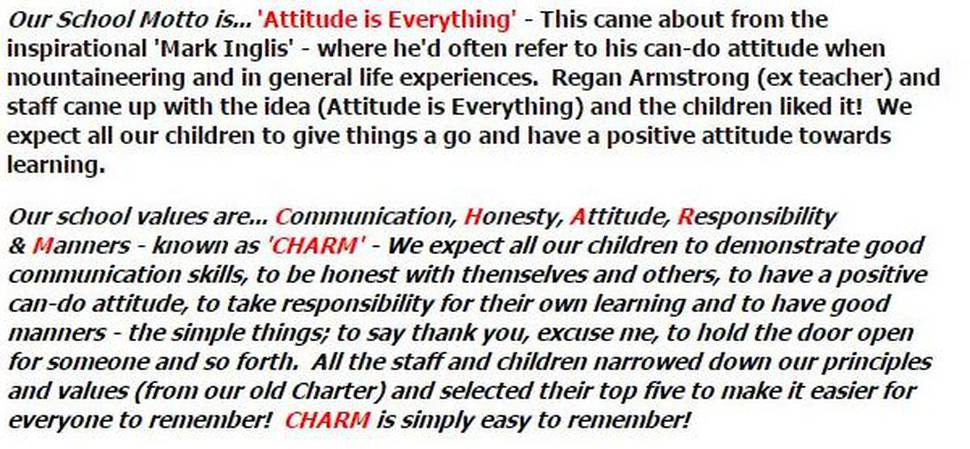 Our School Motto is... 'Attitude is Everything' - This came about from the inspirational 'Mark Inglis' - where he'd often refer to his can-do attitude when mountaineering and in general life experiences. Regan Armstrong (ex teacher) and staff came up with the idea (Attitude is Everything) and the children liked it! We expect all our children to give things a go and have a positive attitude towards learning.

Our school values are... Communication, Honesty, Attitude, Responsibility & Manners - known as 'CHARM' - We expect all our children to demonstrate good communication skills, to be honest with themselves and others, to have a positive can-do attitude, to take responsibility for their own learning and to have good manners - the simple things; to say thank you, excuse me, to hold the door open for someone and so forth. All the staff and children narrowed down our principles and values (from our old Charter) and selected their top five to make it easier for everyone to remember! CHARM is simply easy to remember!